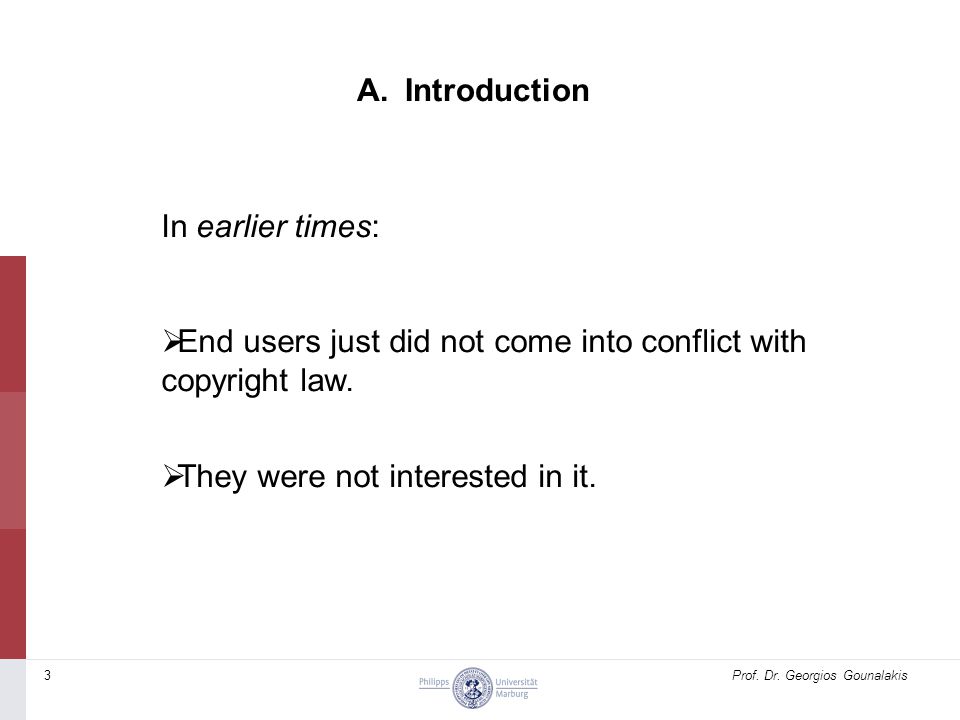 A. Introduction

In earlier times:

➢End users just did not come into conflict with copyright law.

➢They were not interested in it.

3

Philipps Universität Marburg

Prof. Dr. Georgios Gounalakis